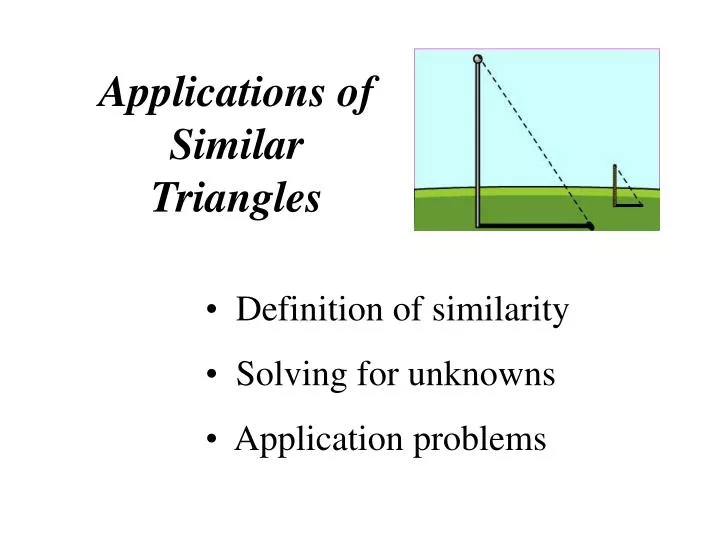 Applications of Similar Triangles

• Definition of similarity
• Solving for unknowns
• Application problems